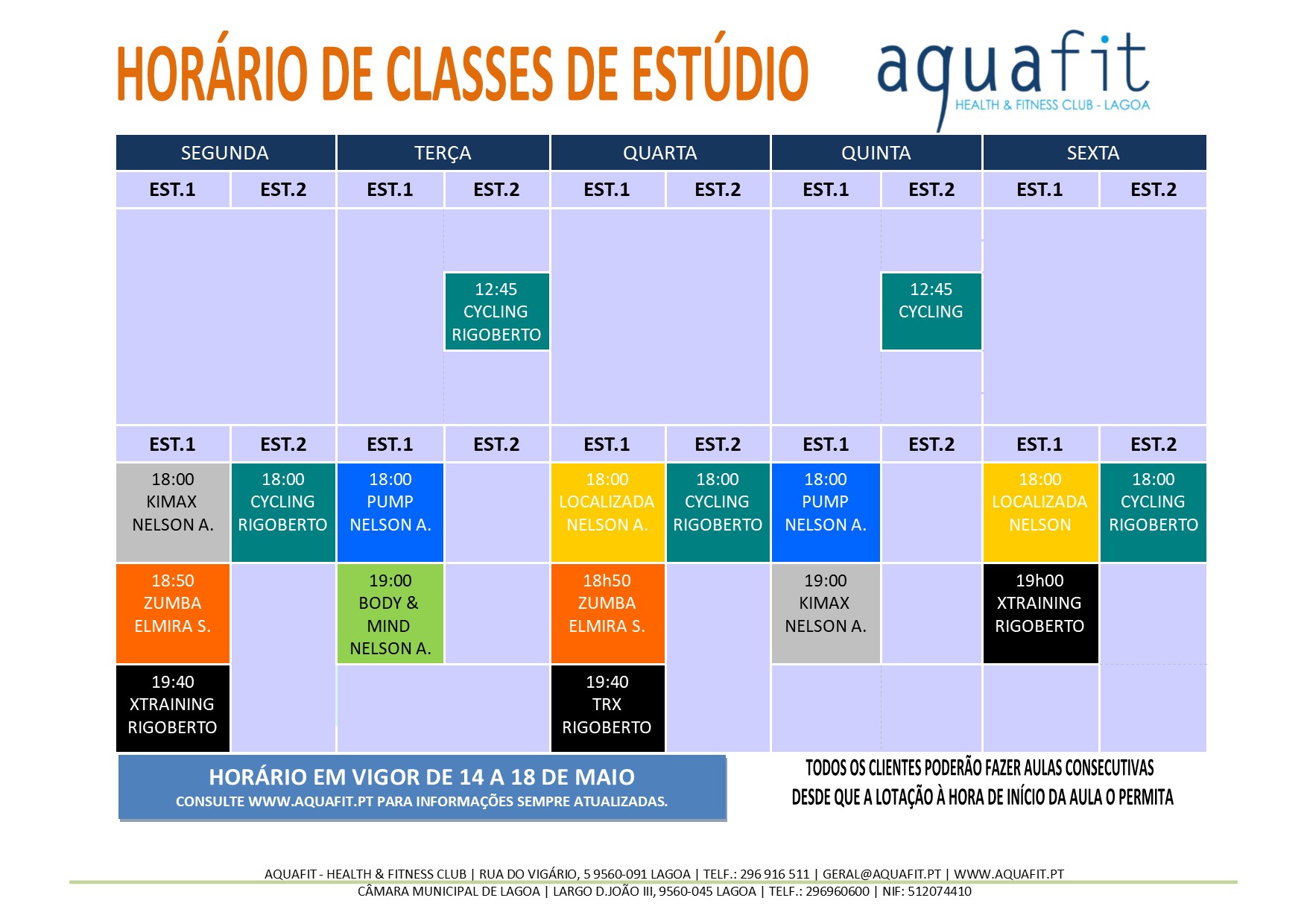 HORÁRIO DE CLASSES DE ESTÚDIO

aquafit
HEALTH & FITNESS CLUB - LAGOA

| SEGUNDA | | TERÇA | | QUARTA | | QUINTA | | SEXTA | |
|---|---|---|---|---|---|---|---|---|---|
| EST.1 | EST.2 | EST.1 | EST.2 | EST.1 | EST.2 | EST.1 | EST.2 | EST.1 | EST.2 |
| | | | 12:45 CYCLING RIGOBERTO | | | | 12:45 CYCLING | | |
| EST.1 | EST.2 | EST.1 | EST.2 | EST.1 | EST.2 | EST.1 | EST.2 | EST.1 | EST.2 |
| 18:00 KIMAX NELSON A. | 18:00 CYCLING RIGOBERTO | 18:00 PUMP NELSON A. | | 18:00 LOCALIZADA NELSON A. | 18:00 CYCLING RIGOBERTO | 18:00 PUMP NELSON A. | | 18:00 LOCALIZADA NELSON | 18:00 CYCLING RIGOBERTO |
| 18:50 ZUMBA ELMIRA S. | | 19:00 BODY & MIND NELSON A. | | 18h50 ZUMBA ELMIRA S. | | 19:00 KIMAX NELSON A. | | 19h00 XTRAINING RIGOBERTO | |
| 19:40 XTRAINING RIGOBERTO | | | | 19:40 TRX RIGOBERTO | | | | | |

HORÁRIO EM VIGOR DE 14 A 18 DE MAIO
CONSULTE WWW.AQUAFIT.PT PARA INFORMAÇÕES SEMPRE ATUALIZADAS.

TODOS OS CLIENTES PODERÃO FAZER AULAS CONSECUTIVAS DESDE QUE A LOTAÇÃO À HORA DE INÍCIO DA AULA O PERMITA

AQUAFIT - HEALTH & FITNESS CLUB | RUA DO VIGÁRIO, 5 9560-091 LAGOA | TELF.: 296 916 511 | GERAL@AQUAFIT.PT | WWW.AQUAFIT.PT
CÂMARA MUNICIPAL DE LAGOA | LARGO D.JOÃO III, 9560-045 LAGOA | TELF.: 296960600 | NIF: 512074410